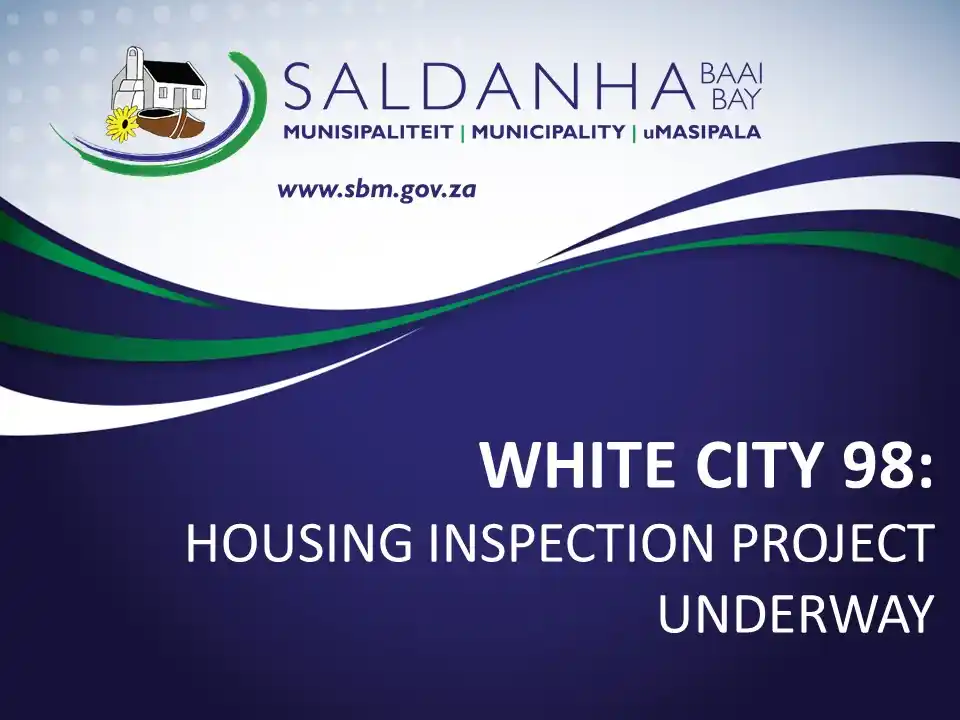 SALDANHA BAAI BAY
MUNISIPALITEIT | MUNICIPALITY | uMASIPALA

www.sbm.gov.za

WHITE CITY 98:
HOUSING INSPECTION PROJECT UNDERWAY